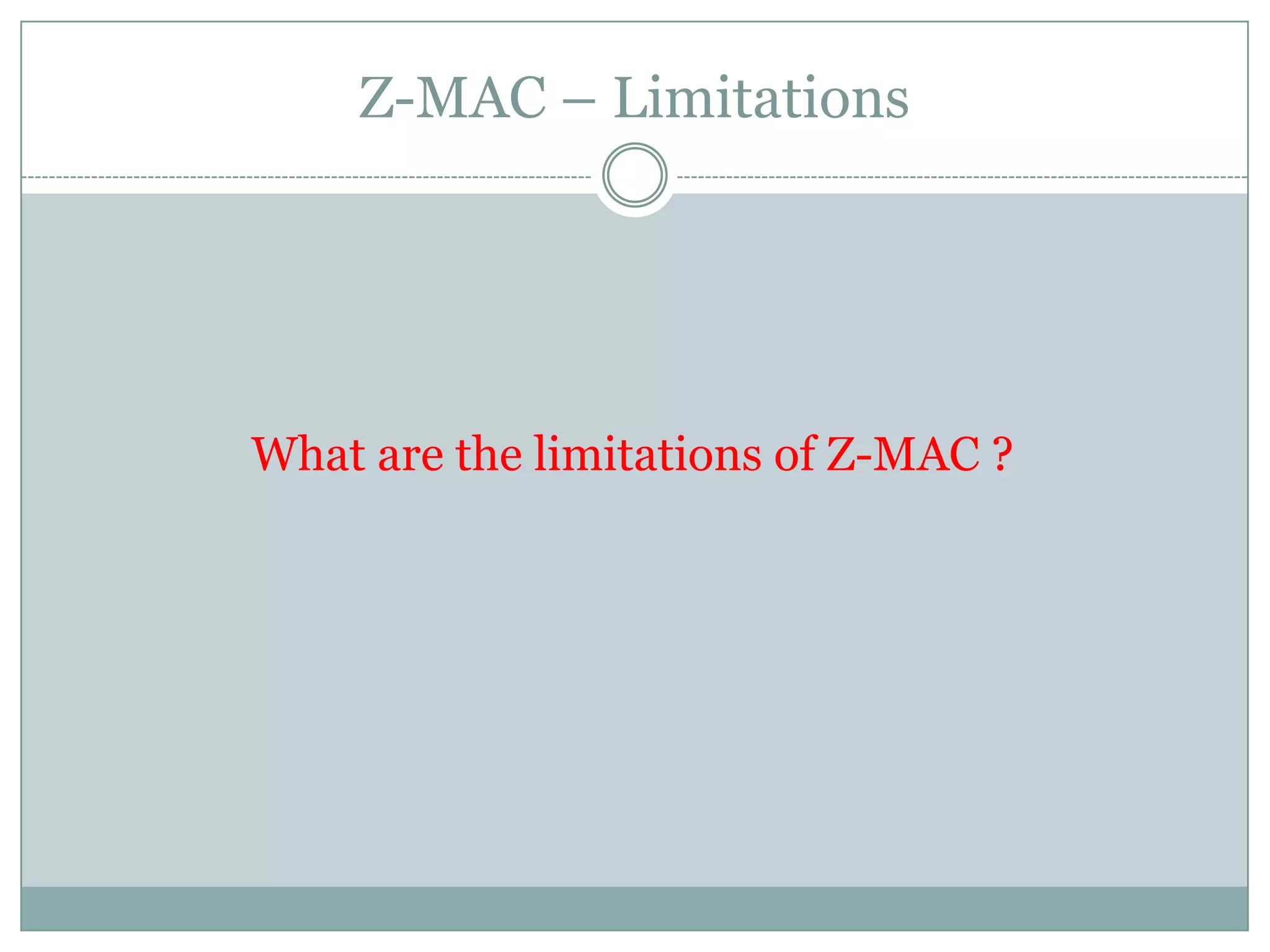 Z-MAC – Limitations

What are the limitations of Z-MAC ?